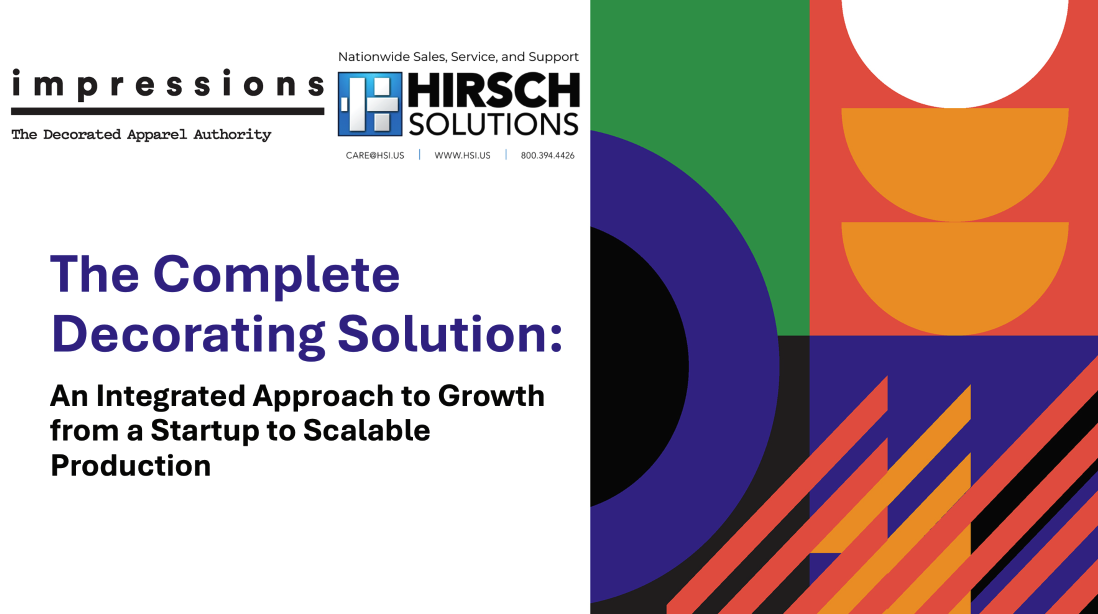 impressions
The Decorated Apparel Authority

Nationwide Sales, Service, and Support
HIRSCH SOLUTIONS
CARE@HSI.US | WWW.HSI.US | 800.394.4426

The Complete Decorating Solution:

An Integrated Approach to Growth from a Startup to Scalable Production